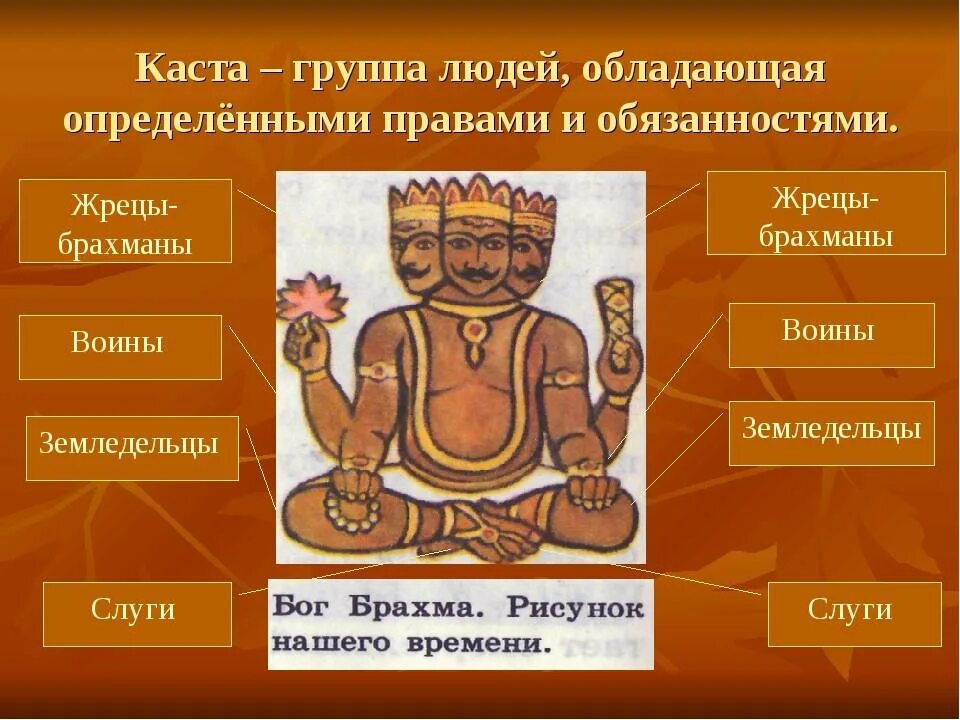 Каста – группа людей, обладающая определёнными правами и обязанностями.

Жрецы-брахманы

Воины

Земледельцы

Слуги

Жрецы-брахманы

Воины

Земледельцы

Слуги

Бог Брахма. Рисунок нашего времени.